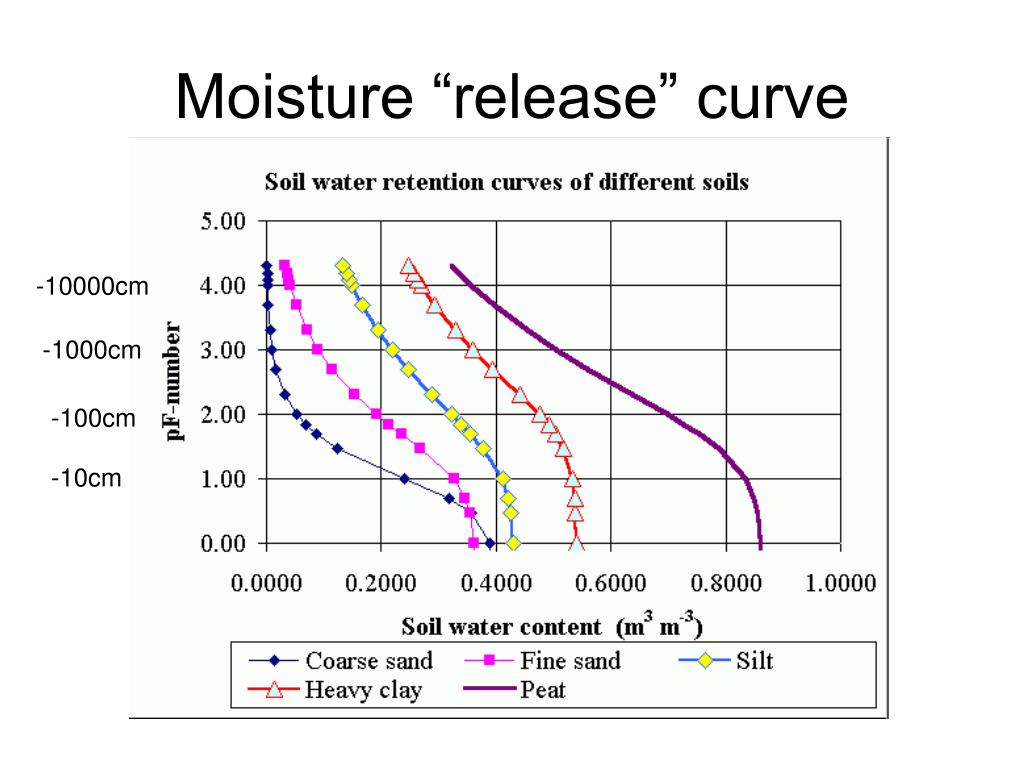 Moisture “release” curve

Soil water retention curves of different soils

-10000cm
-1000cm
-100cm
-10cm

pF-number

5.00
4.00
3.00
2.00
1.00
0.00

0.0000 0.2000 0.4000 0.6000 0.8000 1.0000

Soil water content ($m^3$ $m^{-3}$)

Coarse sand
Fine sand
Silt
Heavy clay
Peat